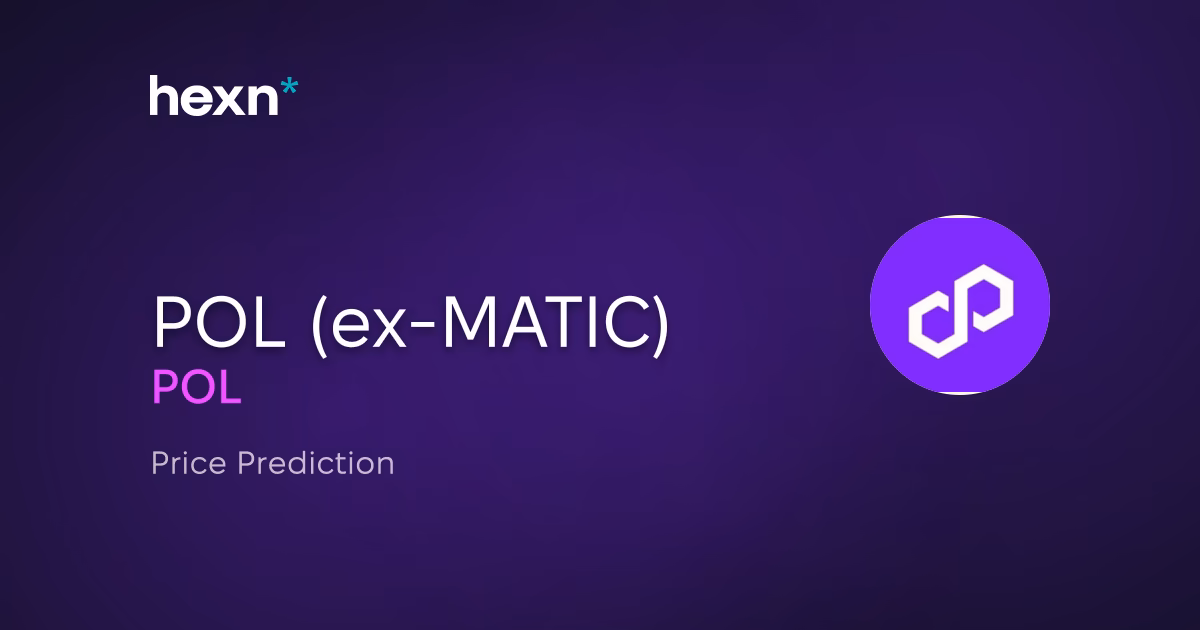 hexn*

POL (ex-MATIC)
POL

Price Prediction